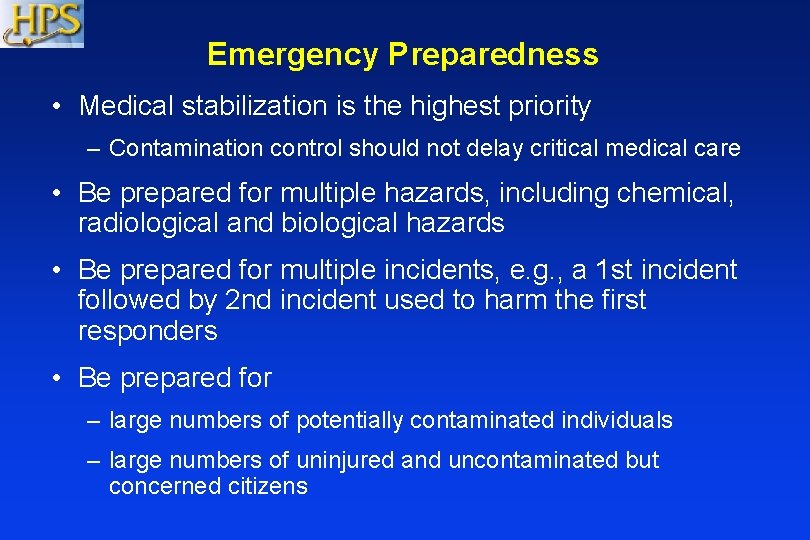 HPS

Emergency Preparedness

• Medical stabilization is the highest priority

– Contamination control should not delay critical medical care

• Be prepared for multiple hazards, including chemical, radiological and biological hazards

• Be prepared for multiple incidents, e.g., a 1st incident followed by 2nd incident used to harm the first responders

• Be prepared for

– large numbers of potentially contaminated individuals

– large numbers of uninjured and uncontaminated but concerned citizens